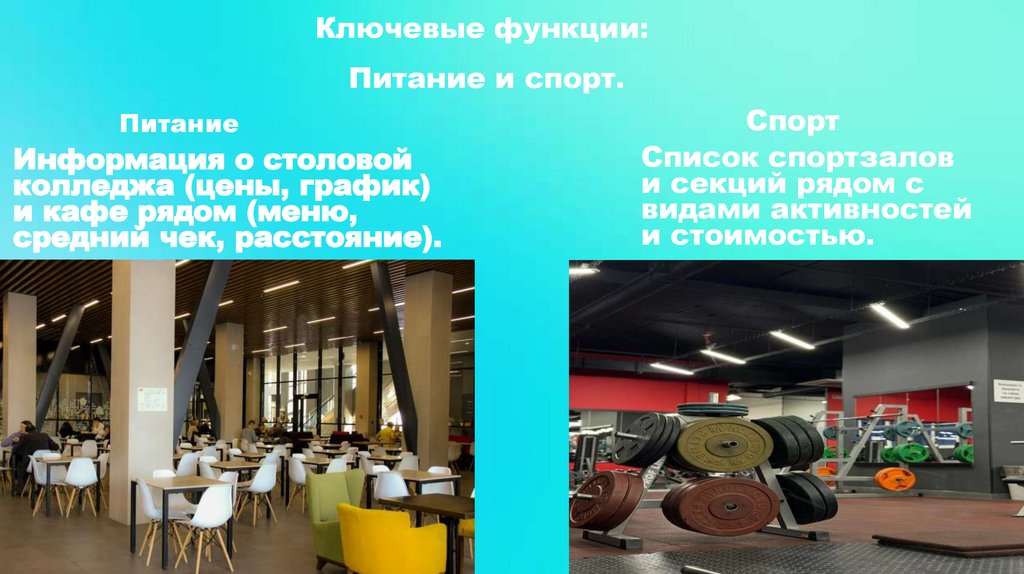 Ключевые функции:

Питание и спорт.

Питание

Информация о столовой колледжа (цены, график) и кафе рядом (меню, средний чек, расстояние).

Спорт

Список спортзалов и секций рядом с видами активностей и стоимостью.